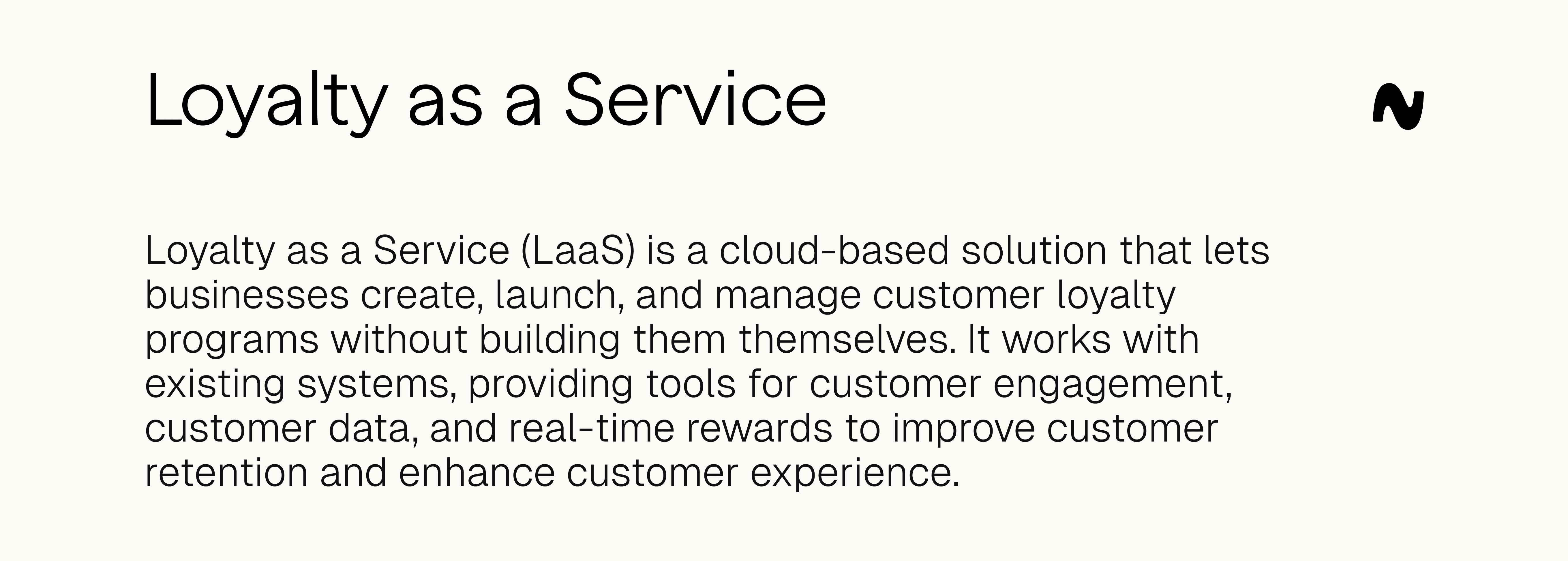 Loyalty as a Service

Loyalty as a Service (LaaS) is a cloud-based solution that lets businesses create, launch, and manage customer loyalty programs without building them themselves. It works with existing systems, providing tools for customer engagement, customer data, and real-time rewards to improve customer retention and enhance customer experience.